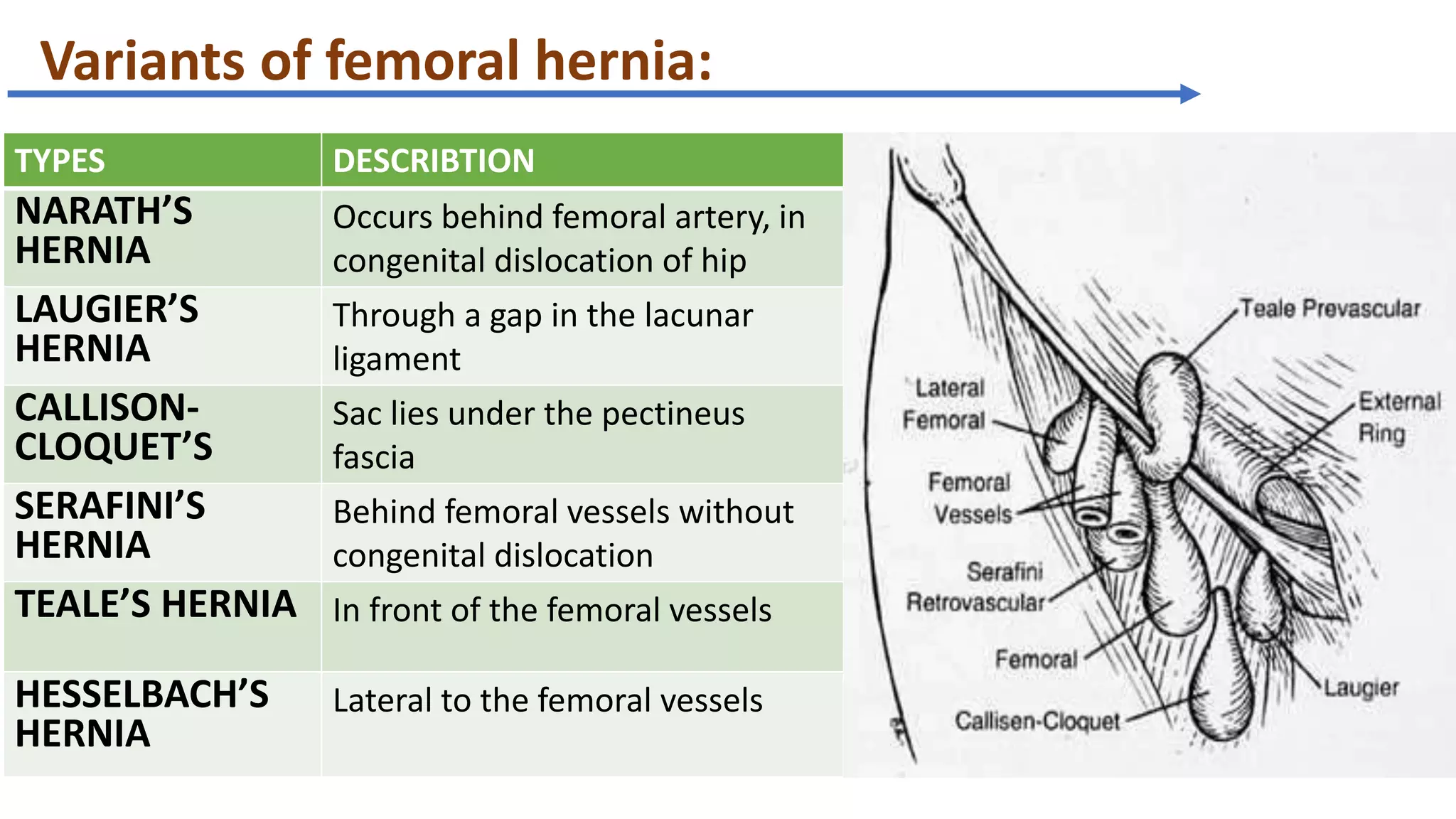 Variants of femoral hernia:

| TYPES | DESCRIBTION |
|---|---|
| NARATH'S HERNIA | Occurs behind femoral artery, in congenital dislocation of hip |
| LAUGIER'S HERNIA | Through a gap in the lacunar ligament |
| CALLISON-CLOQUET'S | Sac lies under the pectineus fascia |
| SERAFINI'S HERNIA | Behind femoral vessels without congenital dislocation |
| TEALE'S HERNIA | In front of the femoral vessels |
| HESSELBACH'S HERNIA | Lateral to the femoral vessels |

Teale Prevascular
Lateral Femoral
External Ring
Femoral Vessels
Serafini Retrovascular
Femoral
Laugier
Callisen-Cloquet